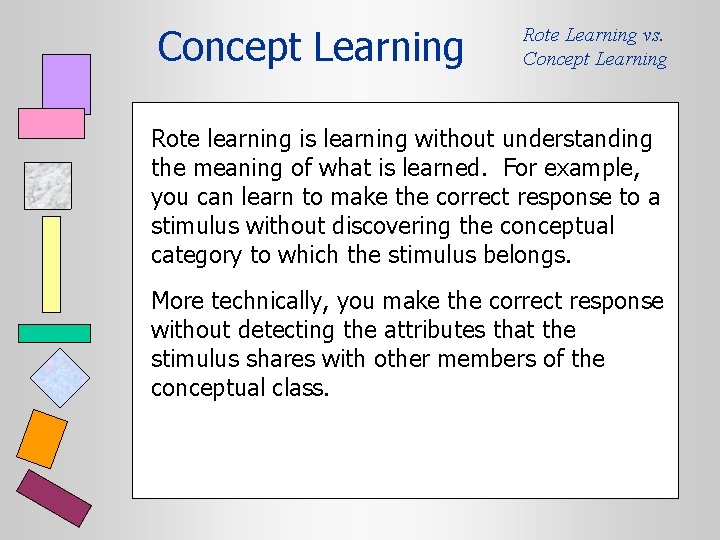 Concept Learning

Rote Learning vs. Concept Learning

Rote learning is learning without understanding the meaning of what is learned. For example, you can learn to make the correct response to a stimulus without discovering the conceptual category to which the stimulus belongs.

More technically, you make the correct response without detecting the attributes that the stimulus shares with other members of the conceptual class.